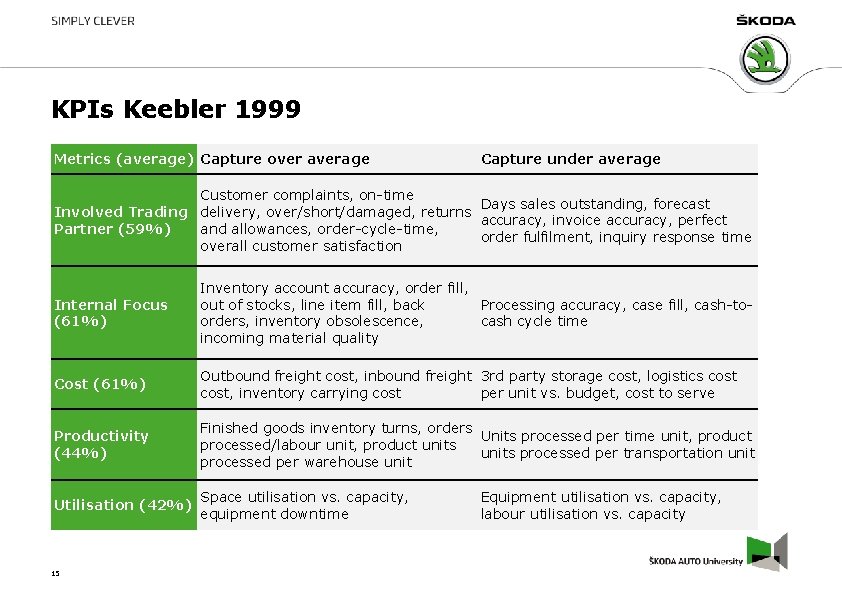 SIMPLY CLEVER

ŠKODA

KPIs Keebler 1999

| Metrics (average) | Capture over average | Capture under average |
|---|---|---|
| Involved Trading Partner (59%) | Customer complaints, on-time delivery, over/short/damaged, returns and allowances, order-cycle-time, overall customer satisfaction | Days sales outstanding, forecast accuracy, invoice accuracy, perfect order fulfilment, inquiry response time |
| Internal Focus (61%) | Inventory account accuracy, order fill, out of stocks, line item fill, back orders, inventory obsolescence, incoming material quality | Processing accuracy, case fill, cash-to-cash cycle time |
| Cost (61%) | Outbound freight cost, inbound freight cost, inventory carrying cost | 3rd party storage cost, logistics cost per unit vs. budget, cost to serve |
| Productivity (44%) | Finished goods inventory turns, orders processed/labour unit, product units processed per warehouse unit | Units processed per time unit, product units processed per transportation unit |
| Utilisation (42%) | Space utilisation vs. capacity, equipment downtime | Equipment utilisation vs. capacity, labour utilisation vs. capacity |

15

ŠKODA AUTO University